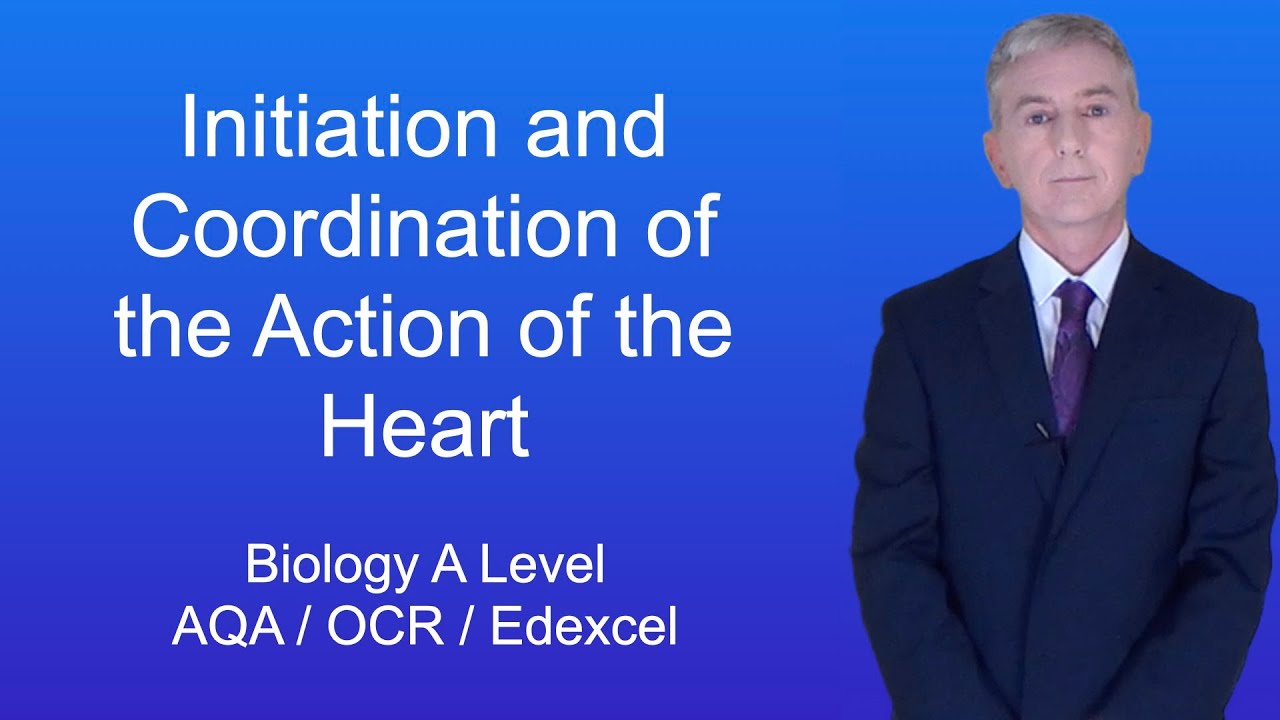 Initiation and Coordination of the Action of the Heart

Biology A Level
AQA / OCR / Edexcel